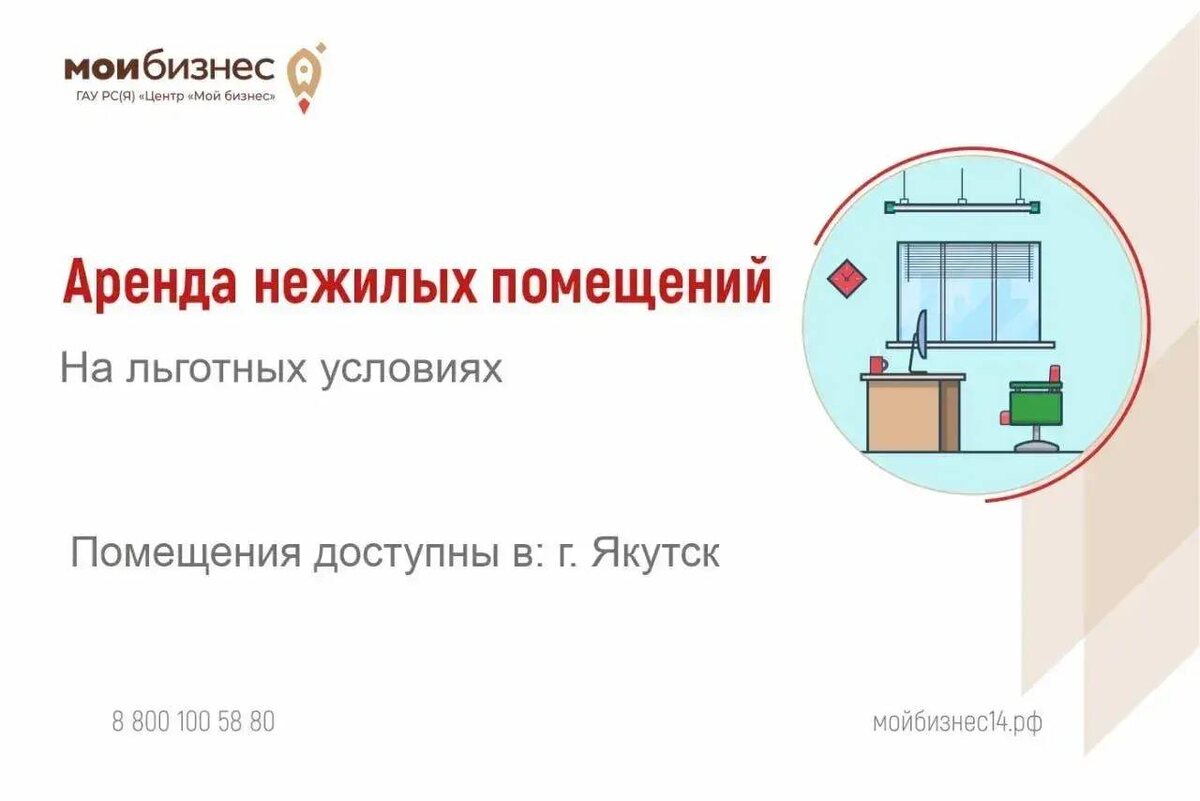 мойбизнес
ГАУ РС(Я) «Центр «Мой бизнес»

Аренда нежилых помещений

На льготных условиях

Помещения доступны в: г. Якутск

8 800 100 58 80

мойбизнес14.рф